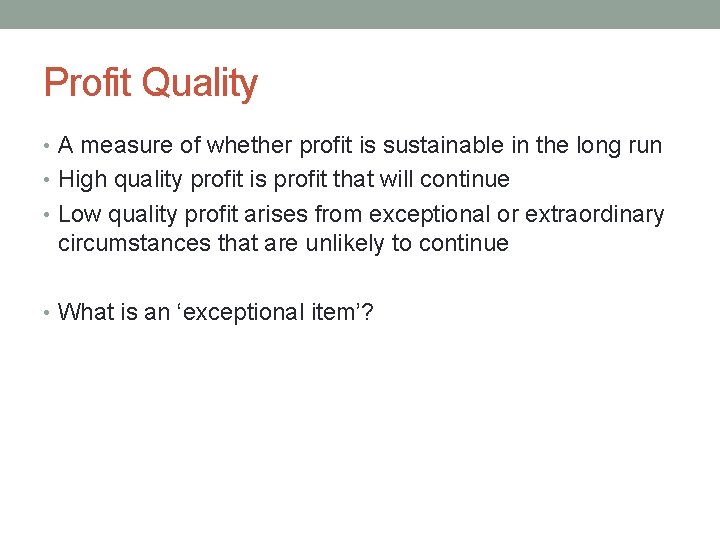 Profit Quality

• A measure of whether profit is sustainable in the long run
• High quality profit is profit that will continue
• Low quality profit arises from exceptional or extraordinary circumstances that are unlikely to continue

• What is an ‘exceptional item’?